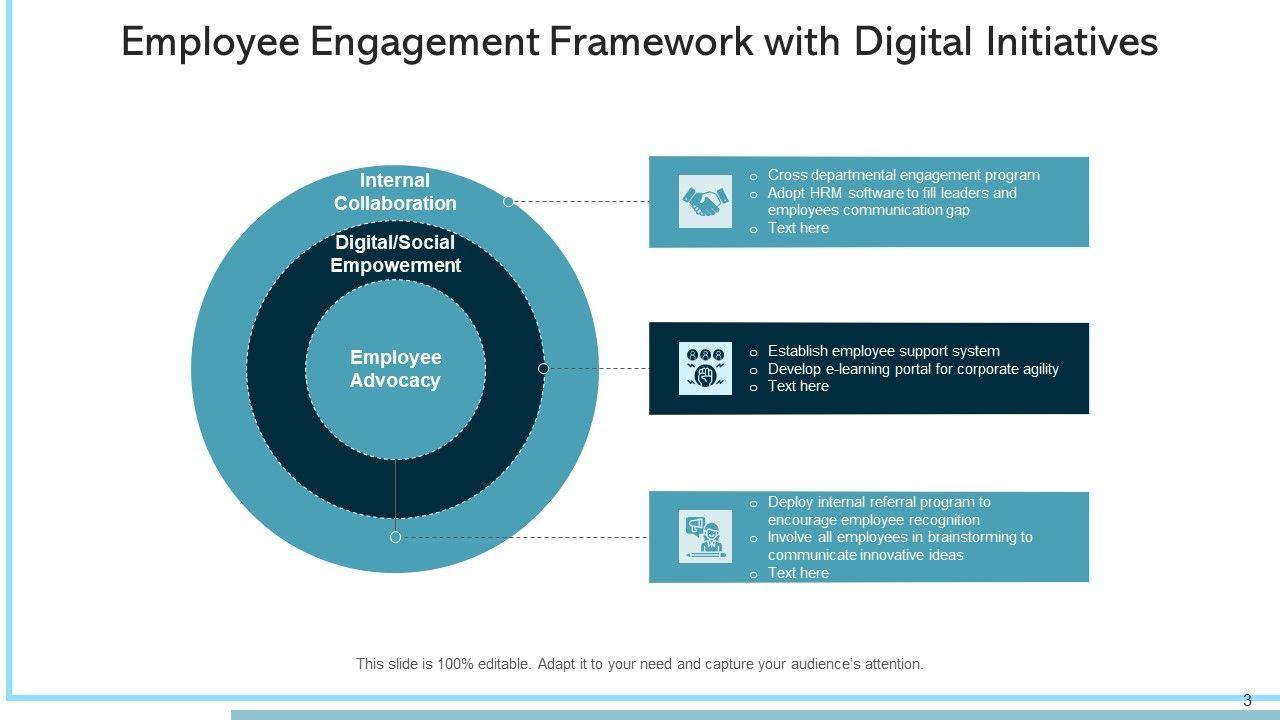 Employee Engagement Framework with Digital Initiatives

Internal Collaboration

Digital/Social Empowerment

Employee Advocacy

o Cross departmental engagement program
o Adopt HRM software to fill leaders and employees communication gap
o Text here

o Establish employee support system
o Develop e-learning portal for corporate agility
o Text here

o Deploy internal referral program to encourage employee recognition
o Involve all employees in brainstorming to communicate innovative ideas
o Text here

This slide is 100% editable. Adapt it to your need and capture your audience's attention.

3